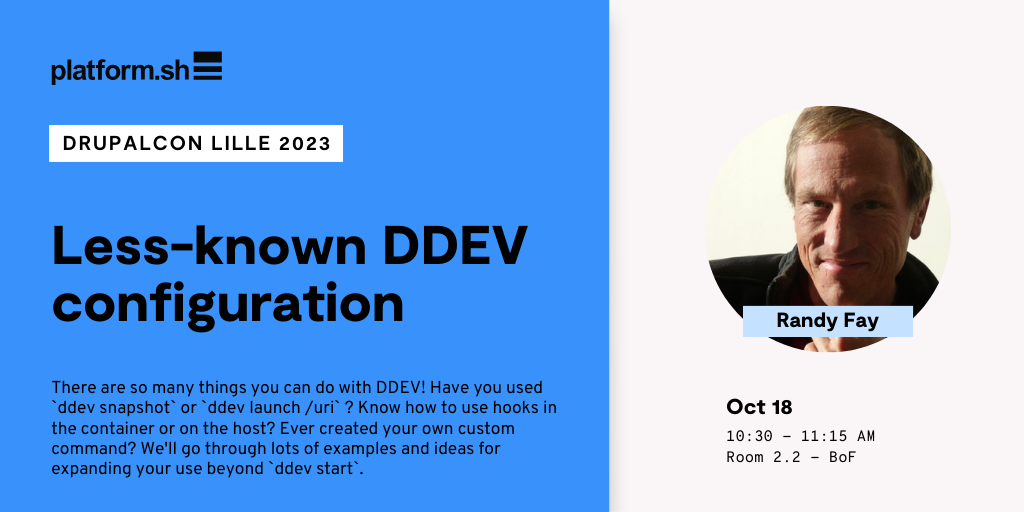 platform.sh

DRUPALCON LILLE 2023

Less-known DDEV configuration

There are so many things you can do with DDEV! Have you used `ddev snapshot` or `ddev launch /uri` ? Know how to use hooks in the container or on the host? Ever created your own custom command? We'll go through lots of examples and ideas for expanding your use beyond `ddev start`.

Randy Fay

Oct 18

10:30 – 11:15 AM
Room 2.2 – BoF